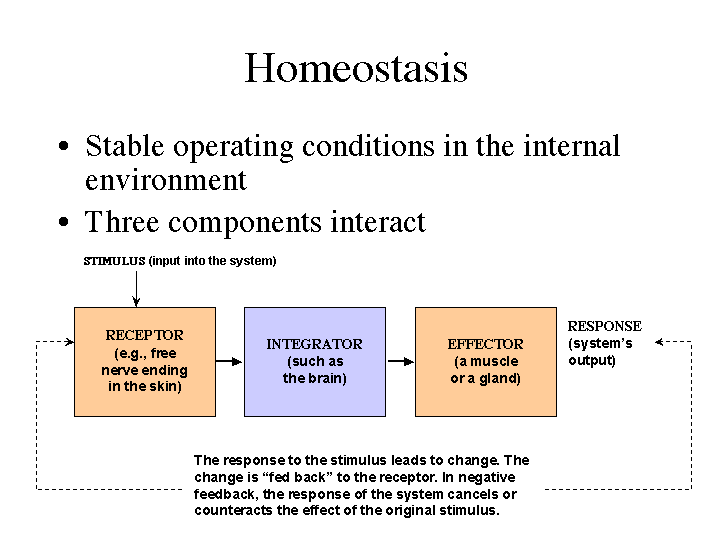 Homeostasis

• Stable operating conditions in the internal environment
• Three components interact

STIMULUS (input into the system)

RECEPTOR (e.g., free nerve ending in the skin)

INTEGRATOR (such as the brain)

EFFECTOR (a muscle or a gland)

RESPONSE (system's output)

The response to the stimulus leads to change. The change is "fed back" to the receptor. In negative feedback, the response of the system cancels or counteracts the effect of the original stimulus.